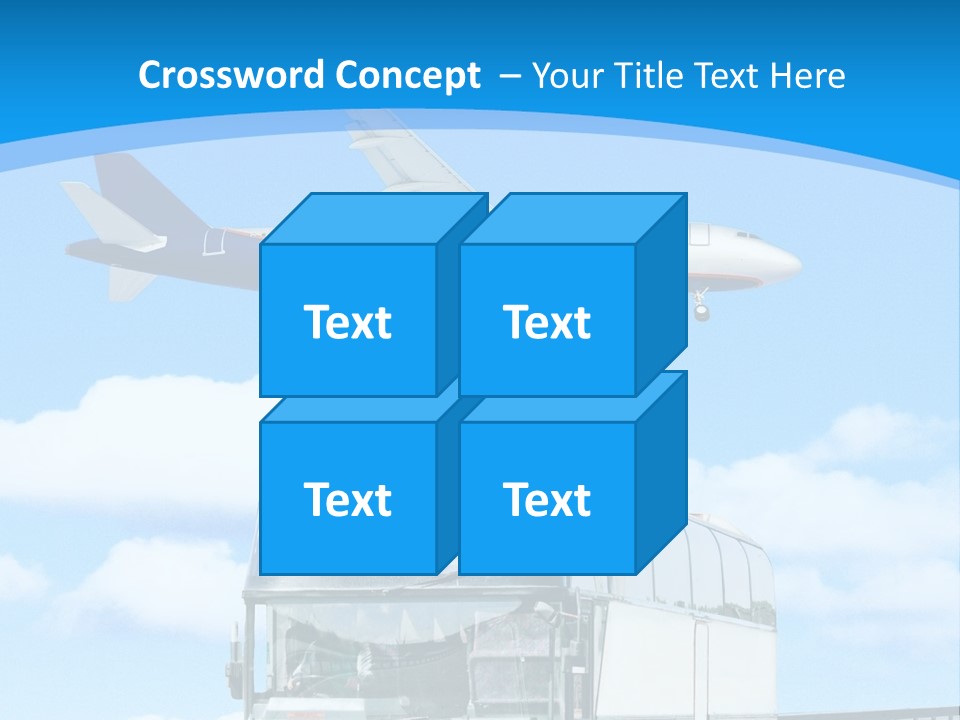 Crossword Concept – Your Title Text Here

Text

Text

Text

Text